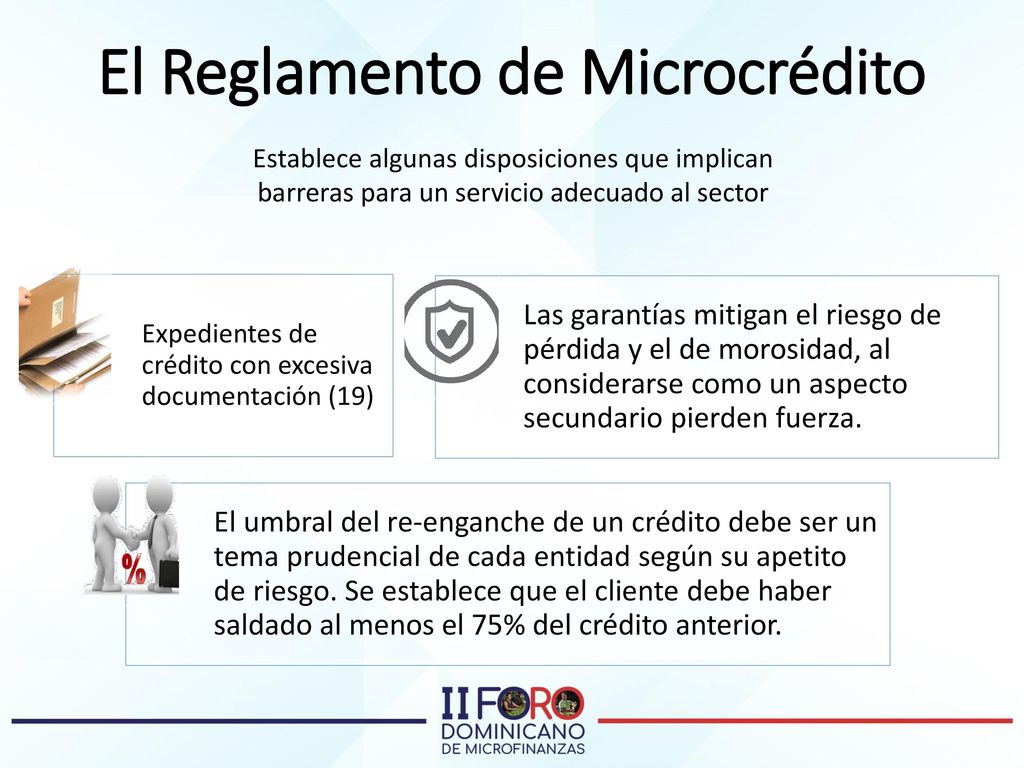 El Reglamento de Microcrédito

Establece algunas disposiciones que implican barreras para un servicio adecuado al sector

Expedientes de crédito con excesiva documentación (19)

Las garantías mitigan el riesgo de pérdida y el de morosidad, al considerarse como un aspecto secundario pierden fuerza.

%

El umbral del re-enganche de un crédito debe ser un tema prudencial de cada entidad según su apetito de riesgo. Se establece que el cliente debe haber saldado al menos el 75% del crédito anterior.

II FORO
DOMINICANO
DE MICROFINANZAS